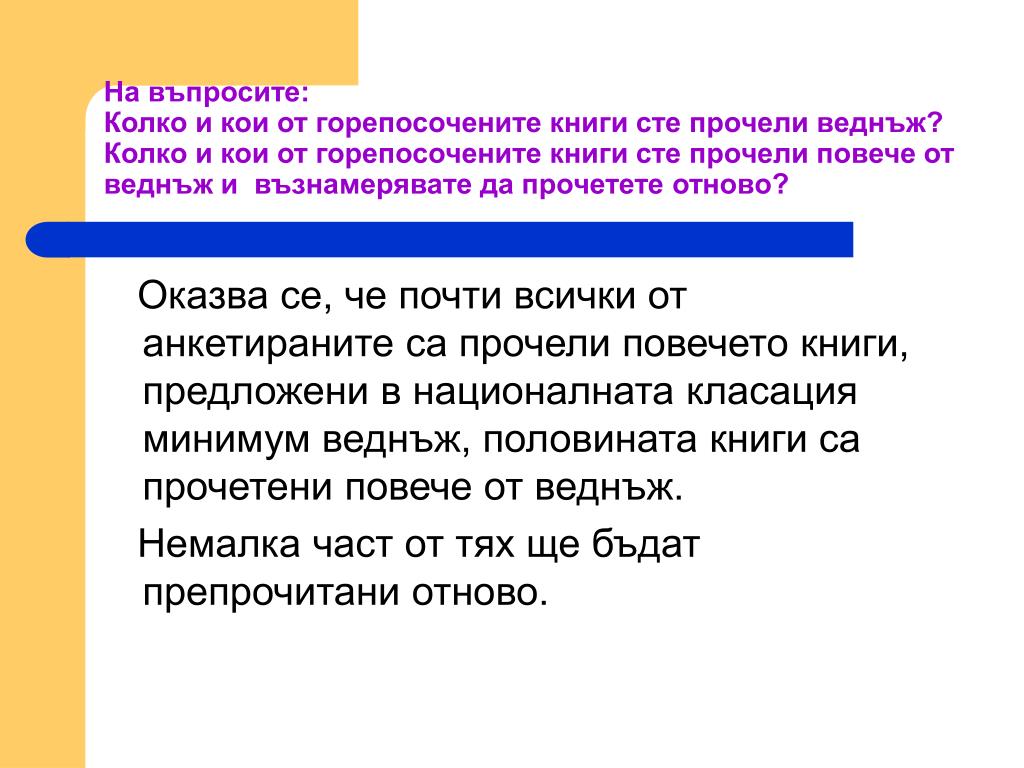 На въпросите:
Колко и кои от горепосочените книги сте прочели веднъж?
Колко и кои от горепосочените книги сте прочели повече от веднъж и възнамерявате да прочетете отново?

Оказва се, че почти всички от анкетираните са прочели повечето книги, предложени в националната класация минимум веднъж, половината книги са прочетени повече от веднъж.

Немалка част от тях ще бъдат препрочитани отново.